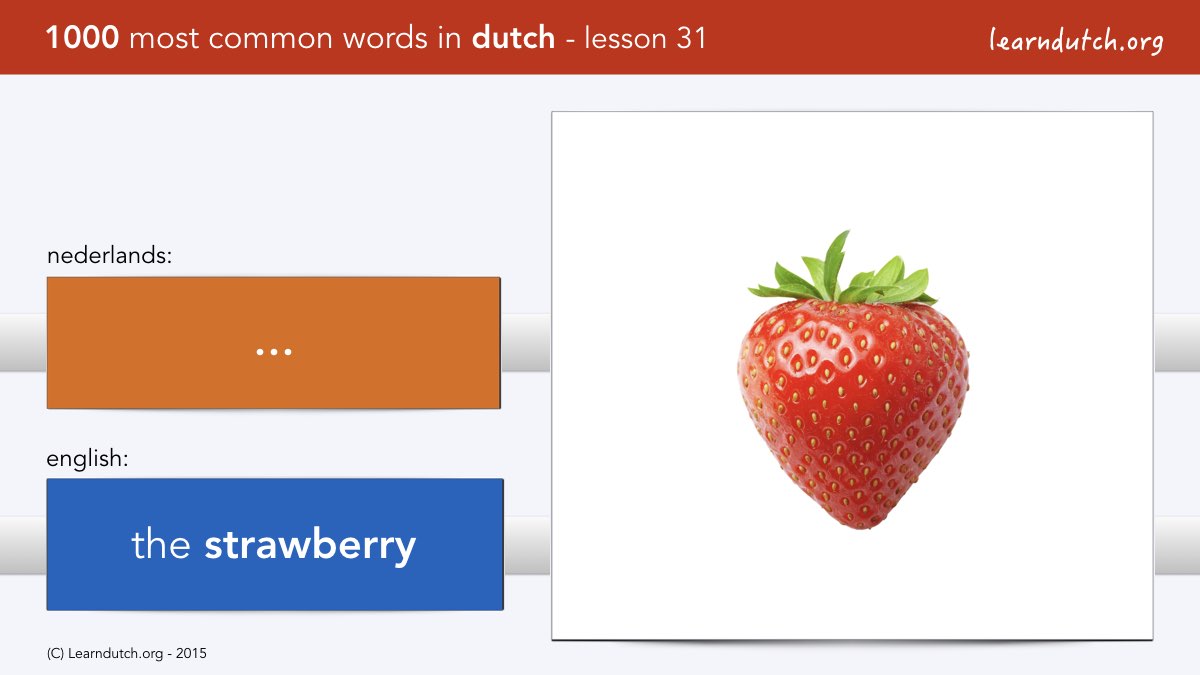 1000 most common words in dutch - lesson 31

learndutch.org

nederlands:

...

english:

the strawberry

(C) Learndutch.org - 2015